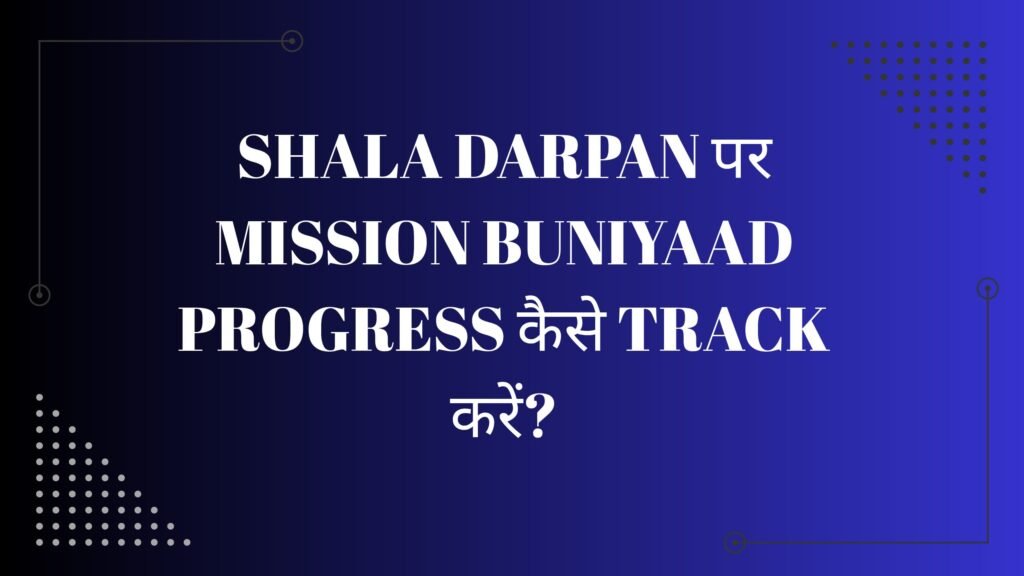 SHALA DARPAN पर MISSION BUNIYAAD PROGRESS कैसे TRACK करें?